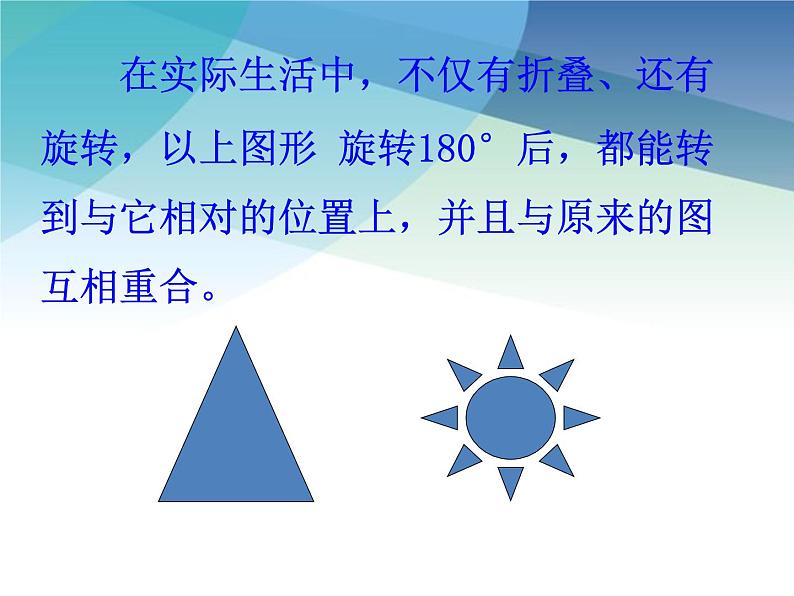 在实际生活中，不仅有折叠、还有旋转，以上图形 旋转180°后，都能转到与它相对的位置上，并且与原来的图互相重合。